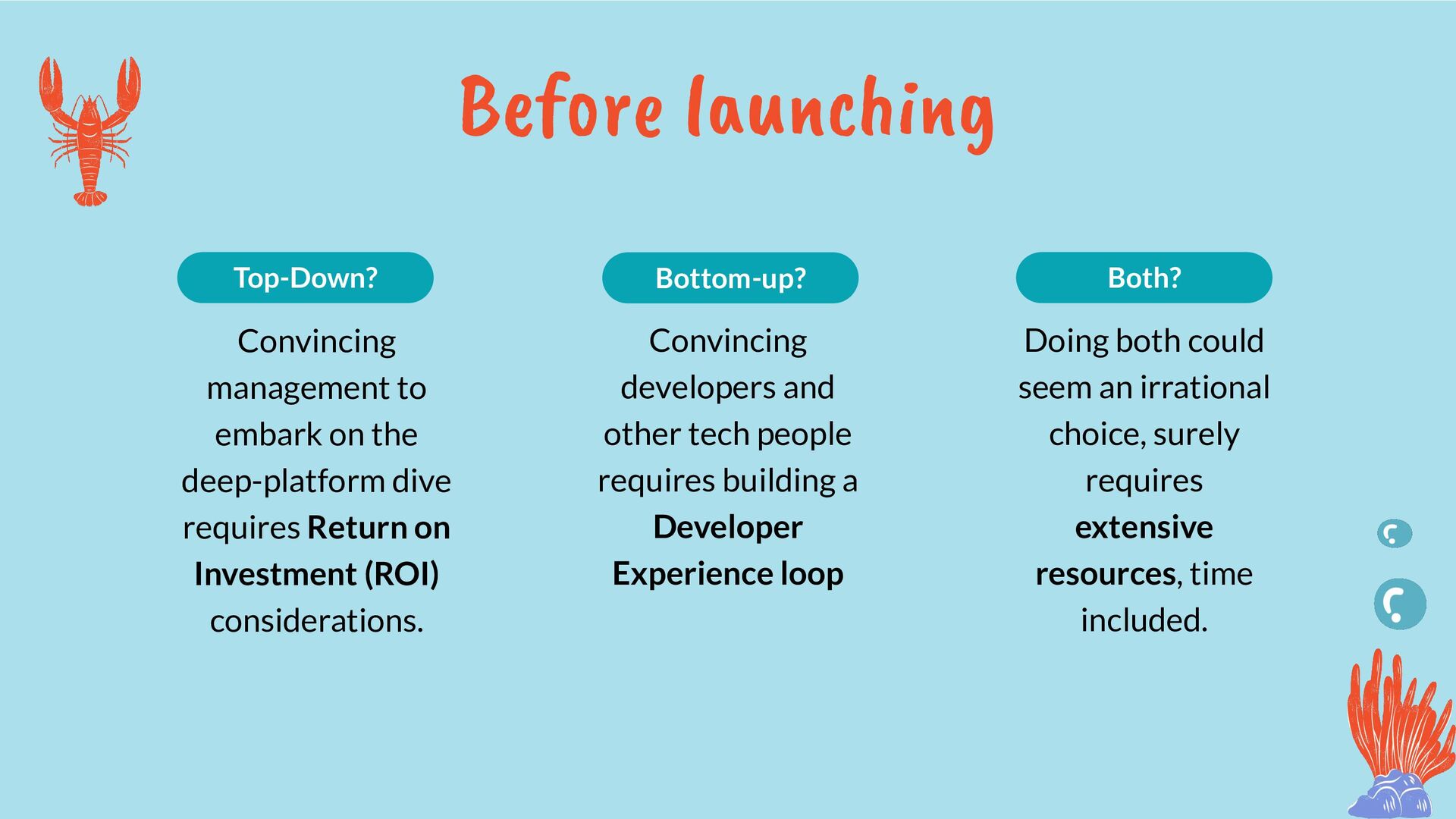 Before launching

Top-Down?

Convincing management to embark on the deep-platform dive requires Return on Investment (ROI) considerations.

Bottom-up?

Convincing developers and other tech people requires building a Developer Experience loop

Both?

Doing both could seem an irrational choice, surely requires extensive resources, time included.